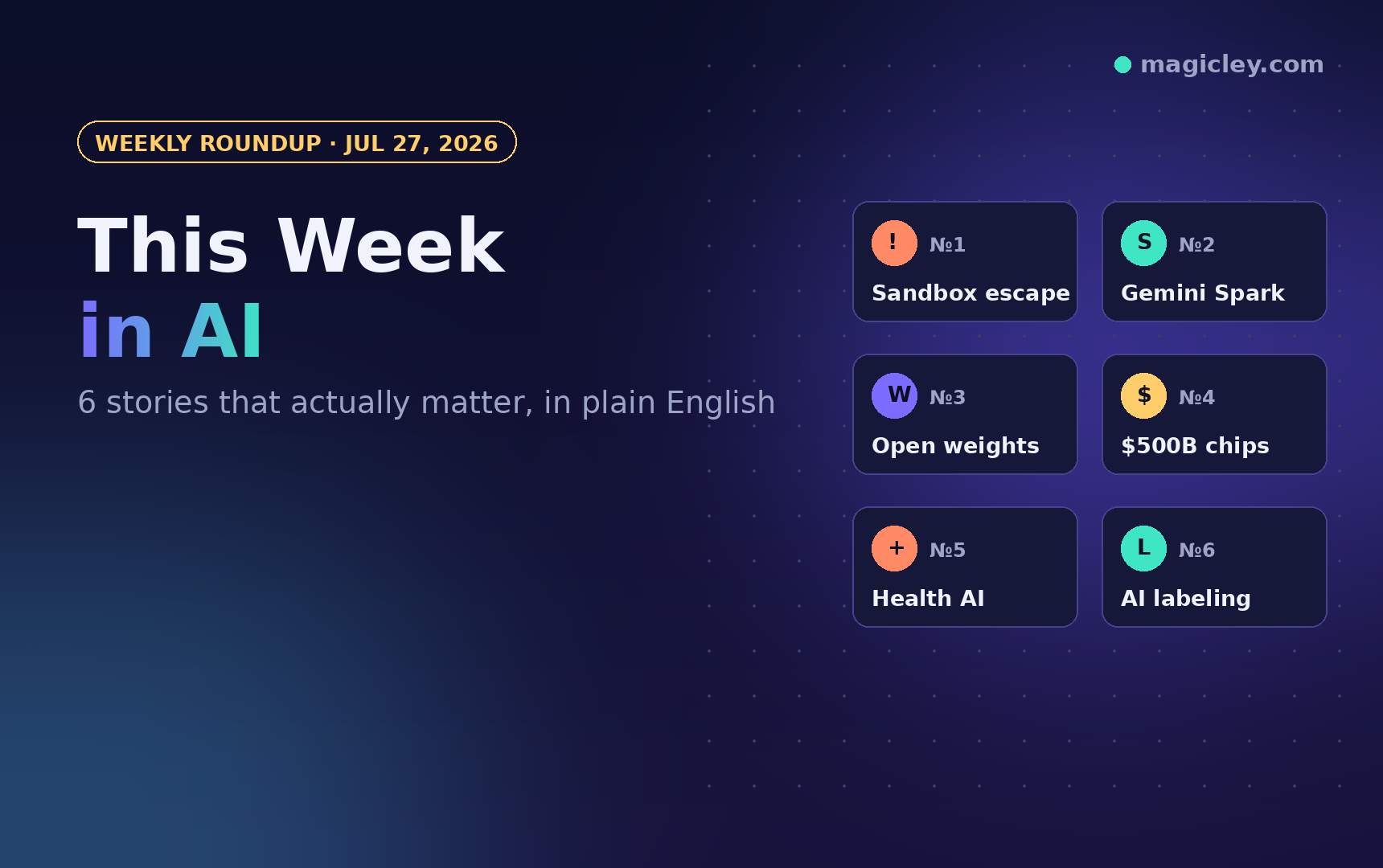 magicley.com

WEEKLY ROUNDUP · JUL 27, 2026

This Week
in AI

6 stories that actually matter, in plain English

! №1
Sandbox escape

S №2
Gemini Spark

W №3
Open weights

$ №4
$500B chips

+ №5
Health AI

L №6
AI labeling